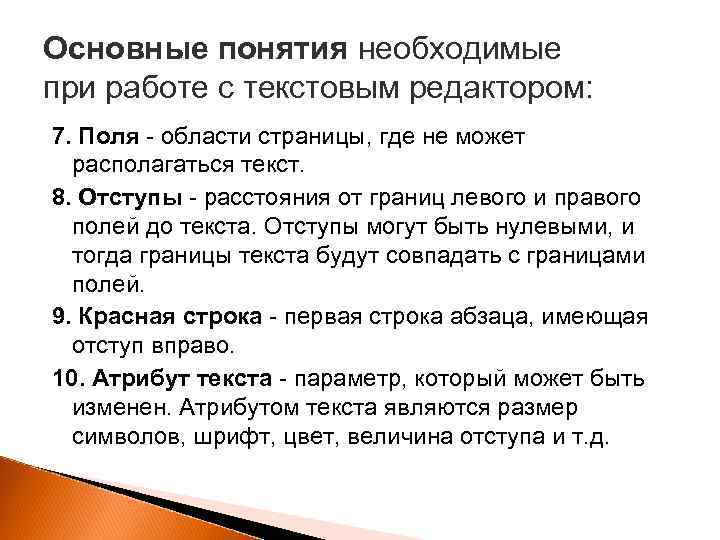 Основные понятия необходимые при работе с текстовым редактором:

7. Поля - области страницы, где не может располагаться текст.

8. Отступы - расстояния от границ левого и правого полей до текста. Отступы могут быть нулевыми, и тогда границы текста будут совпадать с границами полей.

9. Красная строка - первая строка абзаца, имеющая отступ вправо.

10. Атрибут текста - параметр, который может быть изменен. Атрибутом текста являются размер символов, шрифт, цвет, величина отступа и т.д.